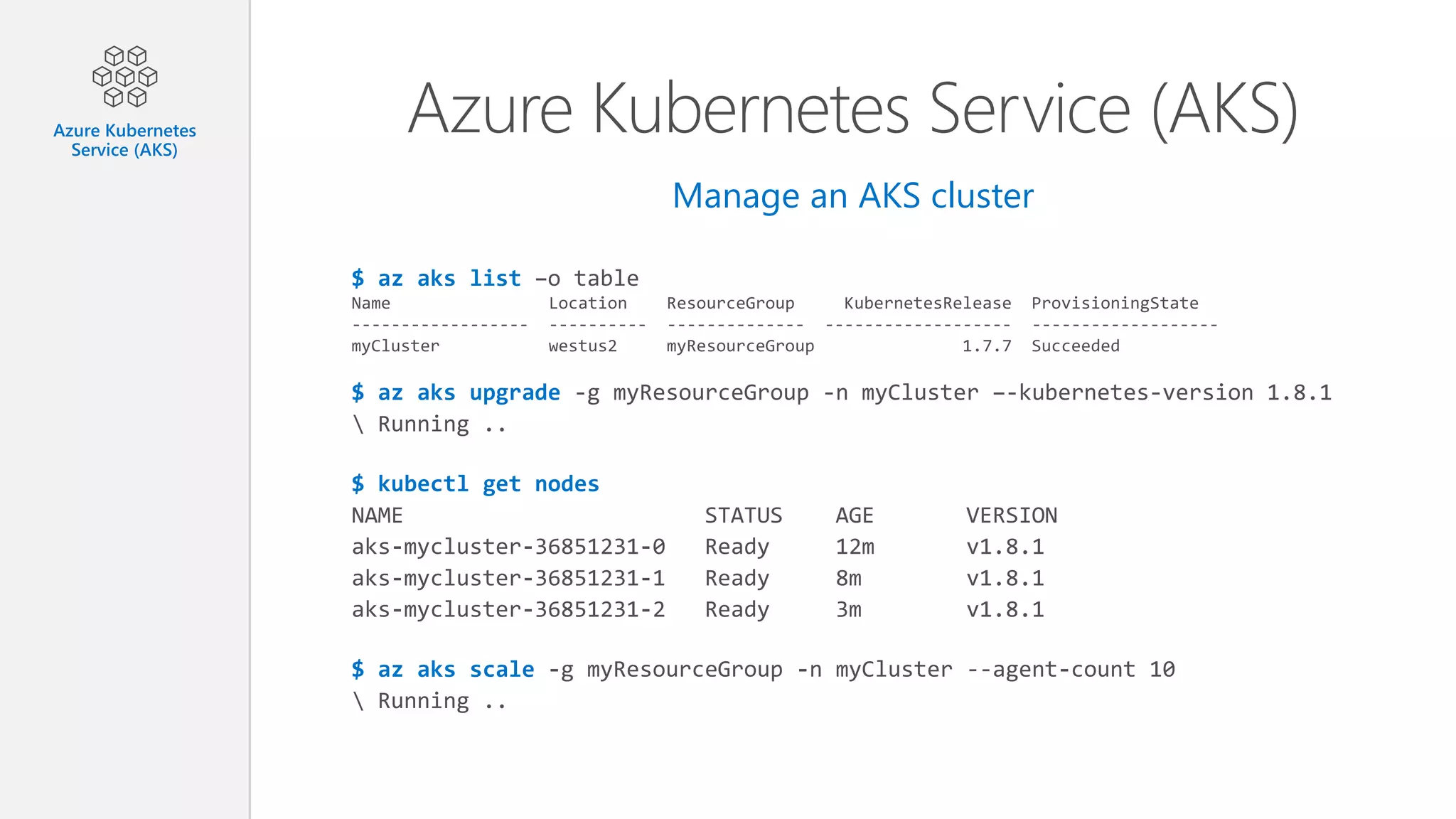 Azure Kubernetes Service (AKS)

Azure Kubernetes Service (AKS)

Manage an AKS cluster

$ az aks list –o table

| Name | Location | ResourceGroup | KubernetesRelease | ProvisioningState |
|---|---|---|---|---|
| myCluster | westus2 | myResourceGroup | 1.7.7 | Succeeded |

$ az aks upgrade -g myResourceGroup -n myCluster --kubernetes-version 1.8.1
\ Running ..

$ kubectl get nodes

| NAME | STATUS | AGE | VERSION |
|---|---|---|---|
| aks-mycluster-36851231-0 | Ready | 12m | v1.8.1 |
| aks-mycluster-36851231-1 | Ready | 8m | v1.8.1 |
| aks-mycluster-36851231-2 | Ready | 3m | v1.8.1 |

$ az aks scale -g myResourceGroup -n myCluster --agent-count 10
\ Running ..